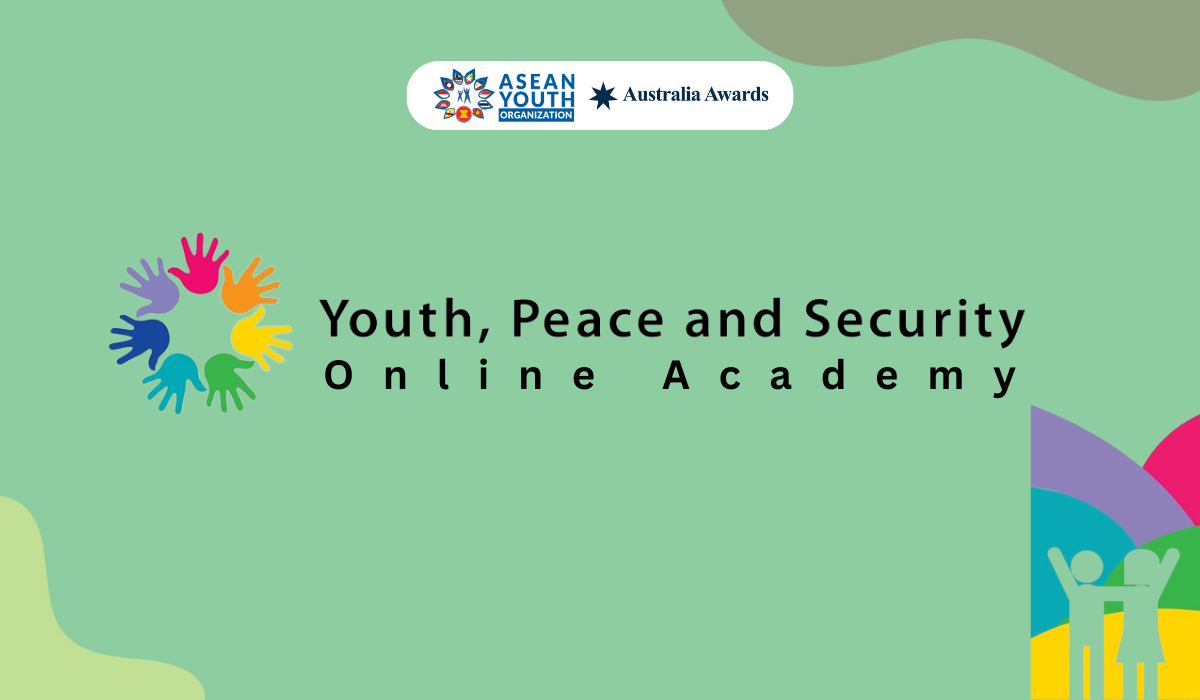 ASEAN YOUTH ORGANIZATION

Australia Awards

Youth, Peace and Security
Online Academy